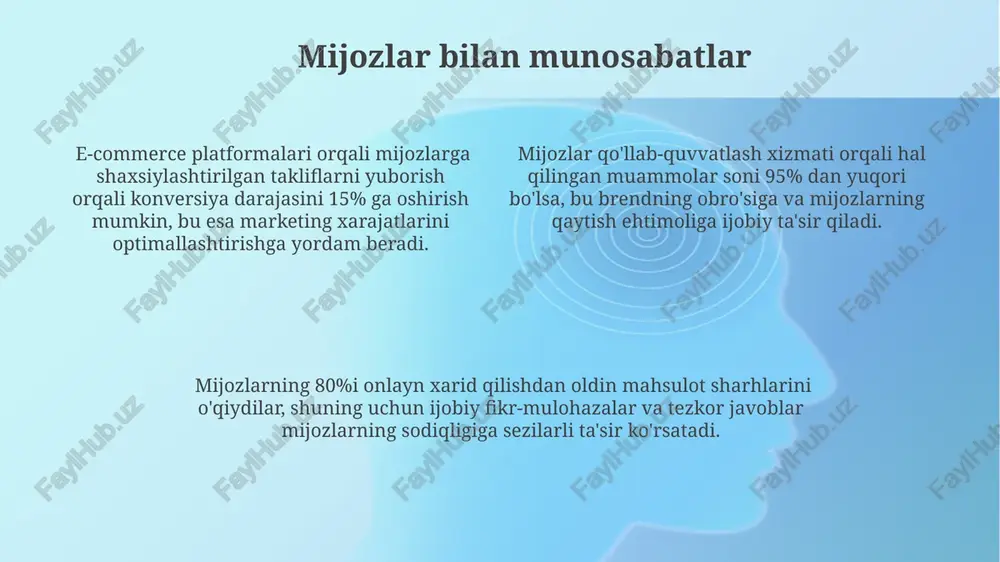 Mijozlar bilan munosabatlar

E-commerce platformalari orqali mijozlarga shaxsiylashtirilgan takliflarni yuborish orqali konversiya darajasini 15% ga oshirish mumkin, bu esa marketing xarajatlarini optimallashtirishga yordam beradi.

Mijozlar qo'llab-quvvatlash xizmati orqali hal qilingan muammolar soni 95% dan yuqori bo'lsa, bu brendning obro'siga va mijozlarning qaytish ehtimoliga ijobiy ta'sir qiladi.

Mijozlarning 80%i onlayn xarid qilishdan oldin mahsulot sharhlarini o'qiydilar, shuning uchun ijobiy fikr-mulohazalar va tezkor javoblar mijozlarning sodiqligiga sezilarli ta'sir ko'rsatadi.

FaylHub.uz